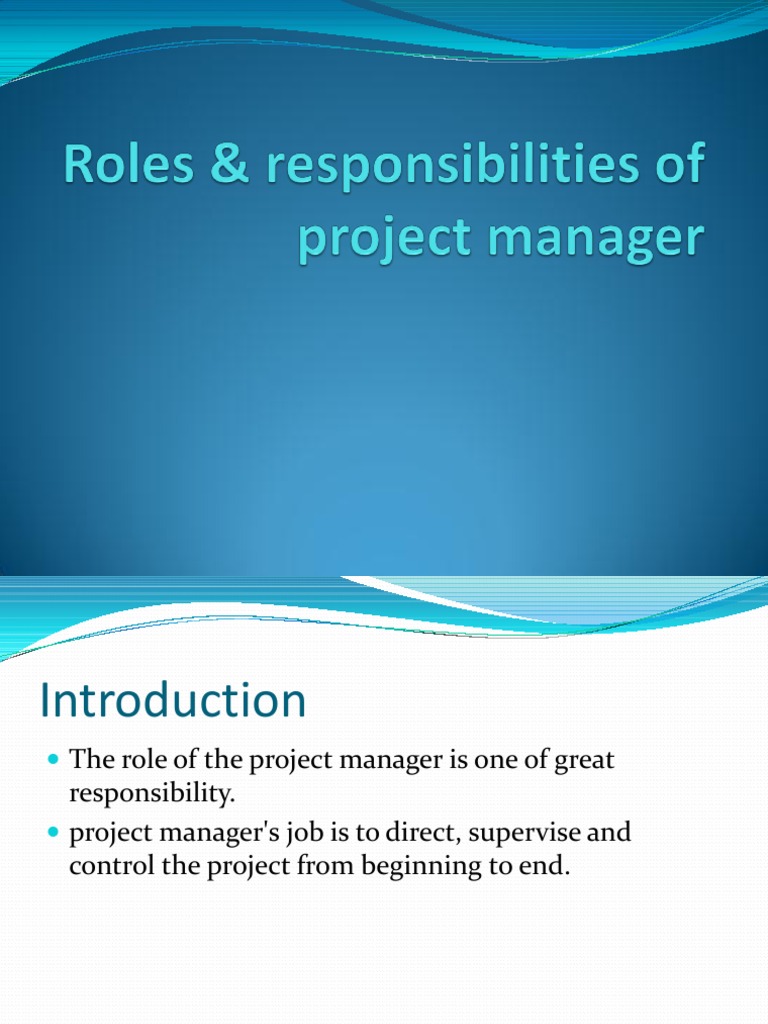 Roles & responsibilities of project manager

Introduction

The role of the project manager is one of great responsibility.

project manager's job is to direct, supervise and control the project from beginning to end.